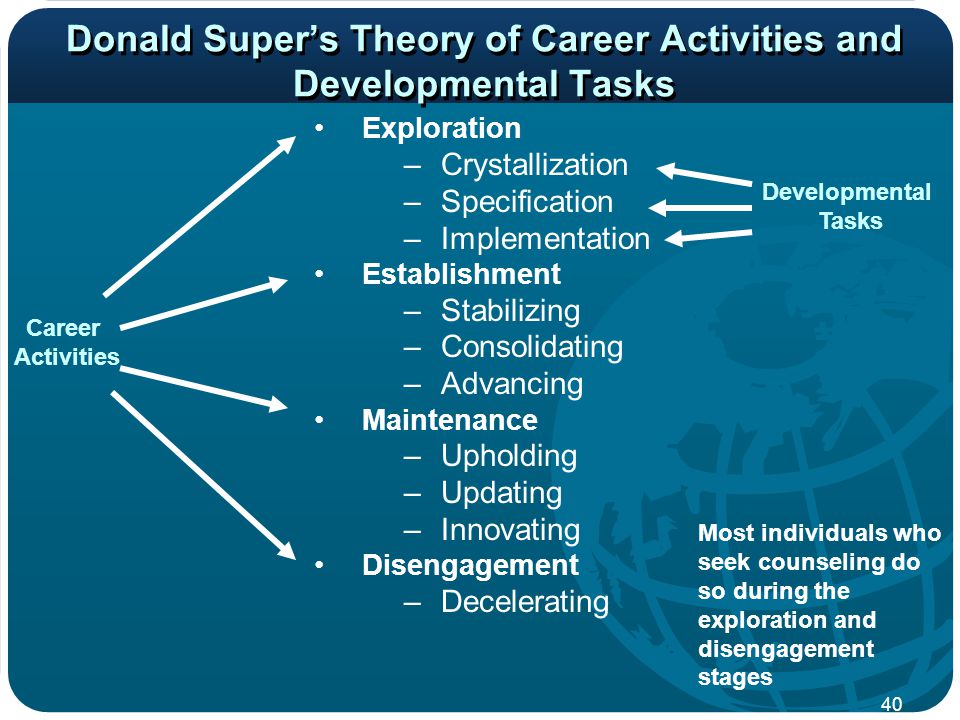 Donald Super's Theory of Career Activities and Developmental Tasks

Career Activities

• Exploration
– Crystallization
– Specification
– Implementation
• Establishment
– Stabilizing
– Consolidating
– Advancing
• Maintenance
– Upholding
– Updating
– Innovating
• Disengagement
– Decelerating

Developmental Tasks

Most individuals who seek counseling do so during the exploration and disengagement stages

40